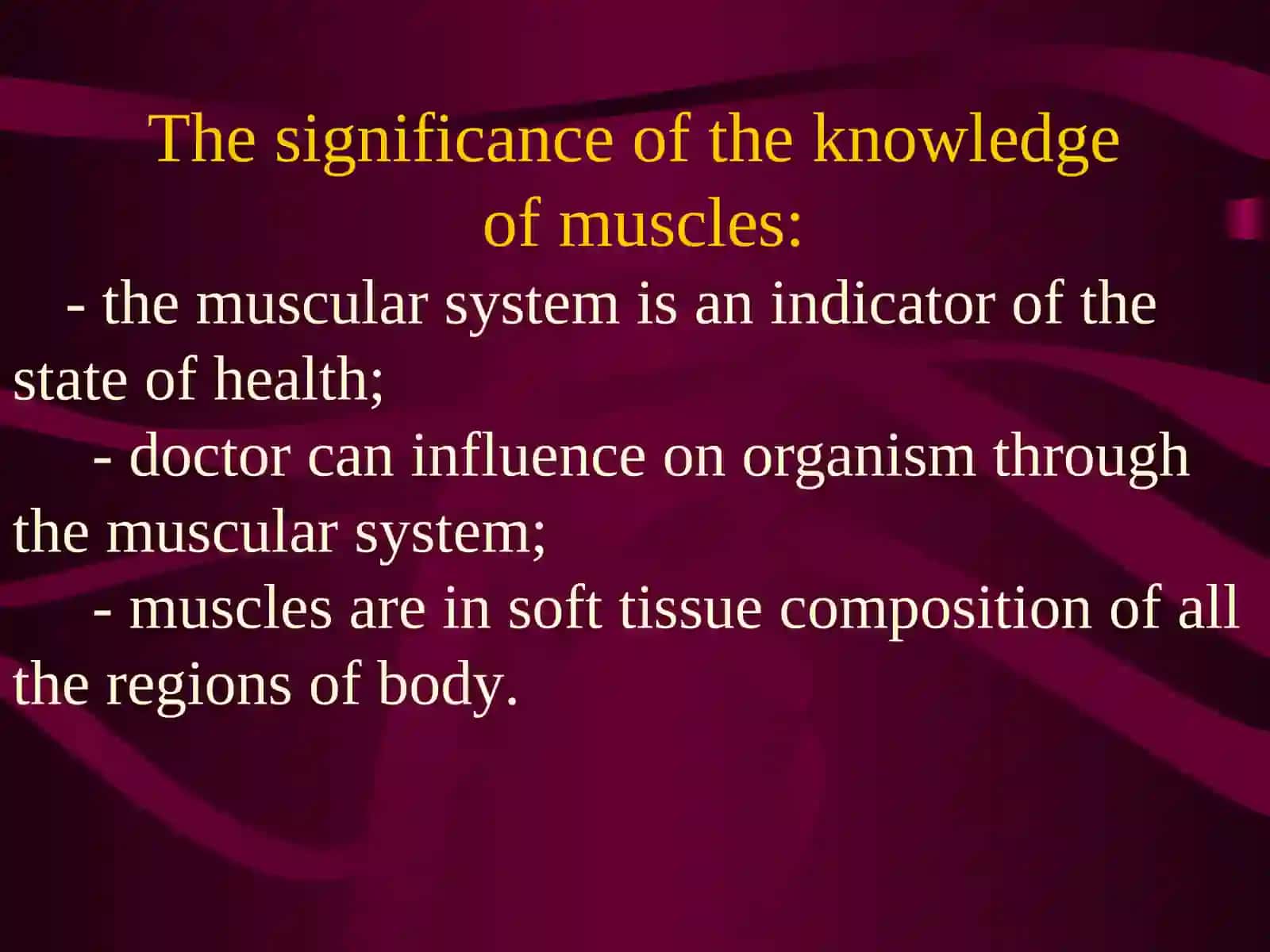 The significance of the knowledge of muscles:

- the muscular system is an indicator of the state of health;

- doctor can influence on organism through the muscular system;

- muscles are in soft tissue composition of all the regions of body.